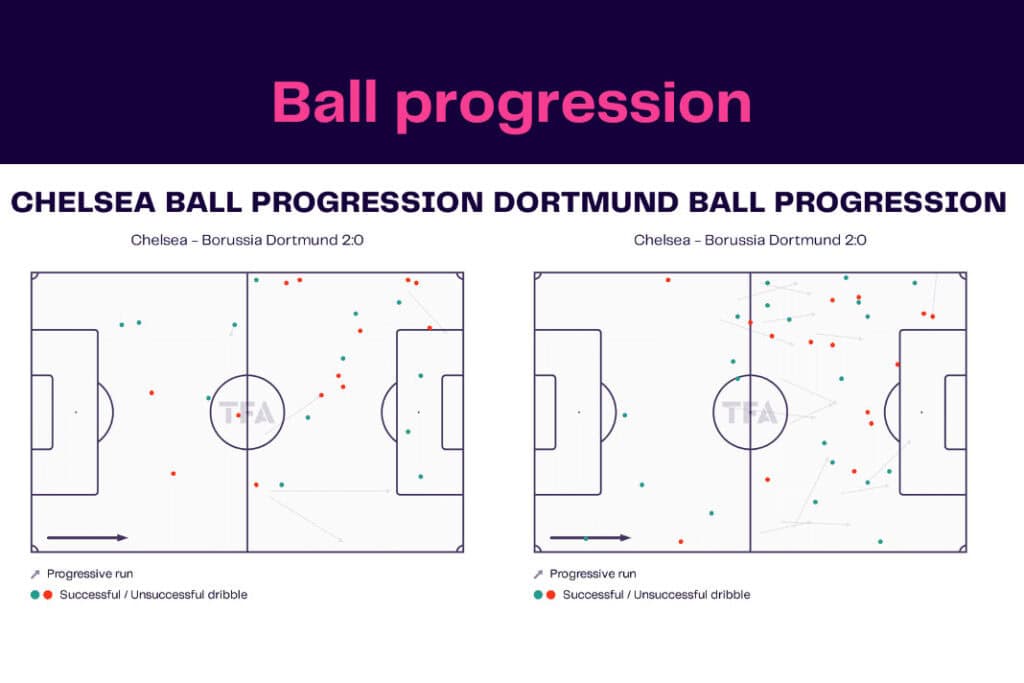 Ball progression

CHELSEA BALL PROGRESSION

Chelsea - Borussia Dortmund 2:0

TFA

Progressive run

Successful / Unsuccessful dribble

DORTMUND BALL PROGRESSION

Chelsea - Borussia Dortmund 2:0

TFA

Progressive run

Successful / Unsuccessful dribble